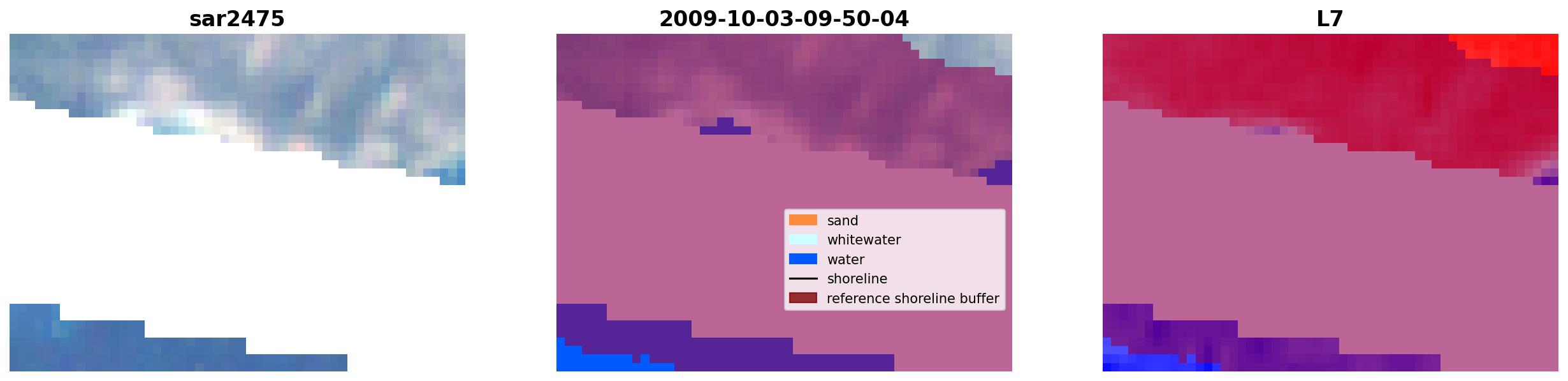 sar2475

2009-10-03-09-50-04

L7

sand
whitewater
water
shoreline
reference shoreline buffer